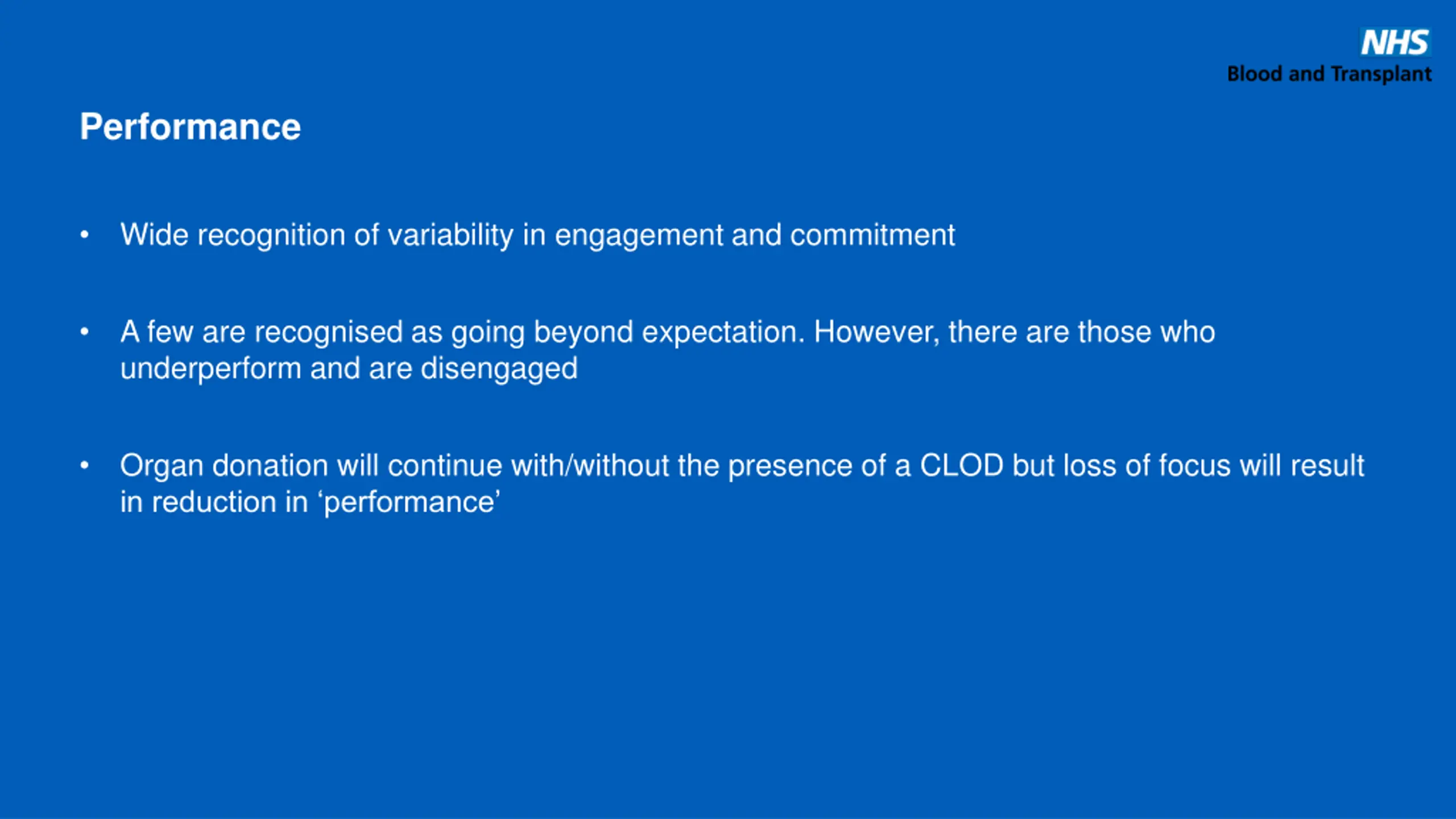 NHS
Blood and Transplant

Performance

• Wide recognition of variability in engagement and commitment

• A few are recognised as going beyond expectation. However, there are those who underperform and are disengaged

• Organ donation will continue with/without the presence of a CLOD but loss of focus will result in reduction in ‘performance’